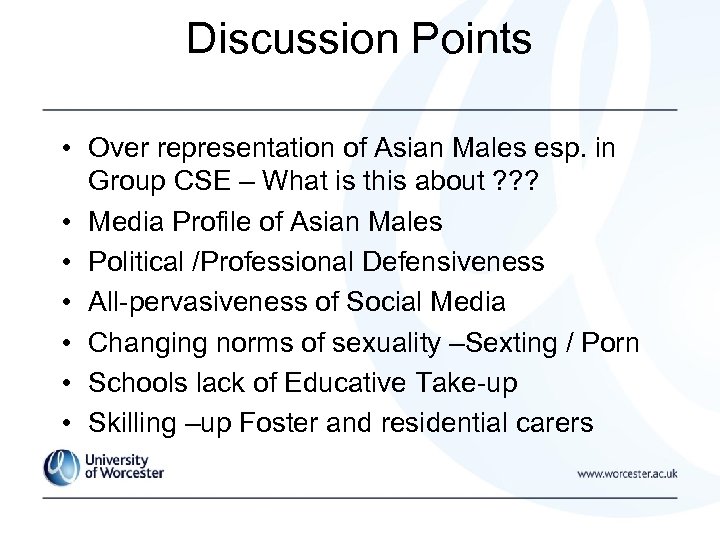 Discussion Points

• Over representation of Asian Males esp. in Group CSE – What is this about ???
• Media Profile of Asian Males
• Political /Professional Defensiveness
• All-pervasiveness of Social Media
• Changing norms of sexuality –Sexting / Porn
• Schools lack of Educative Take-up
• Skilling –up Foster and residential carers

University of Worcester

www.worcester.ac.uk